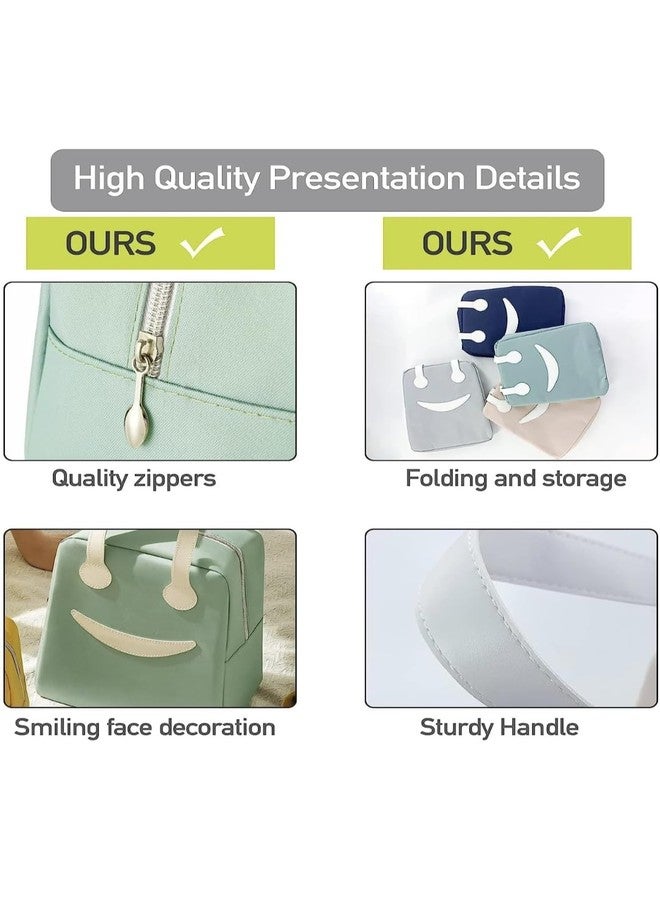 High Quality Presentation Details

OURS ✓

Quality zippers

Smiling face decoration

OURS ✓

Folding and storage

Sturdy Handle